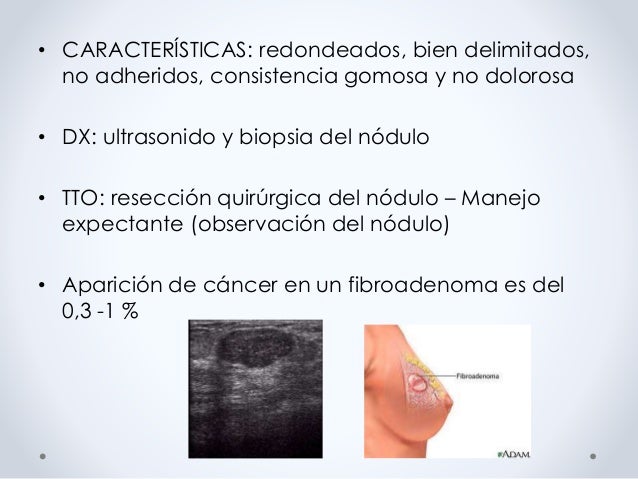 • CARACTERÍSTICAS: redondeados, bien delimitados, no adheridos, consistencia gomosa y no dolorosa

• DX: ultrasonido y biopsia del nódulo

• TTO: resección quirúrgica del nódulo – Manejo expectante (observación del nódulo)

• Aparición de cáncer en un fibroadenoma es del 0,3 -1 %

Fibroadenoma

ADAM.